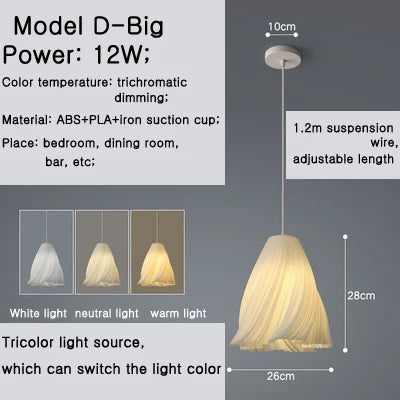 Model D-Big
Power: 12W;

Color temperature: trichromatic dimming;

Material: ABS+PLA+iron suction cup;

Place: bedroom, dining room, bar, etc;

10cm

1.2m suspension wire, adjustable length

White light neutral light warm light

28cm

Tricolor light source, which can switch the light color

26cm